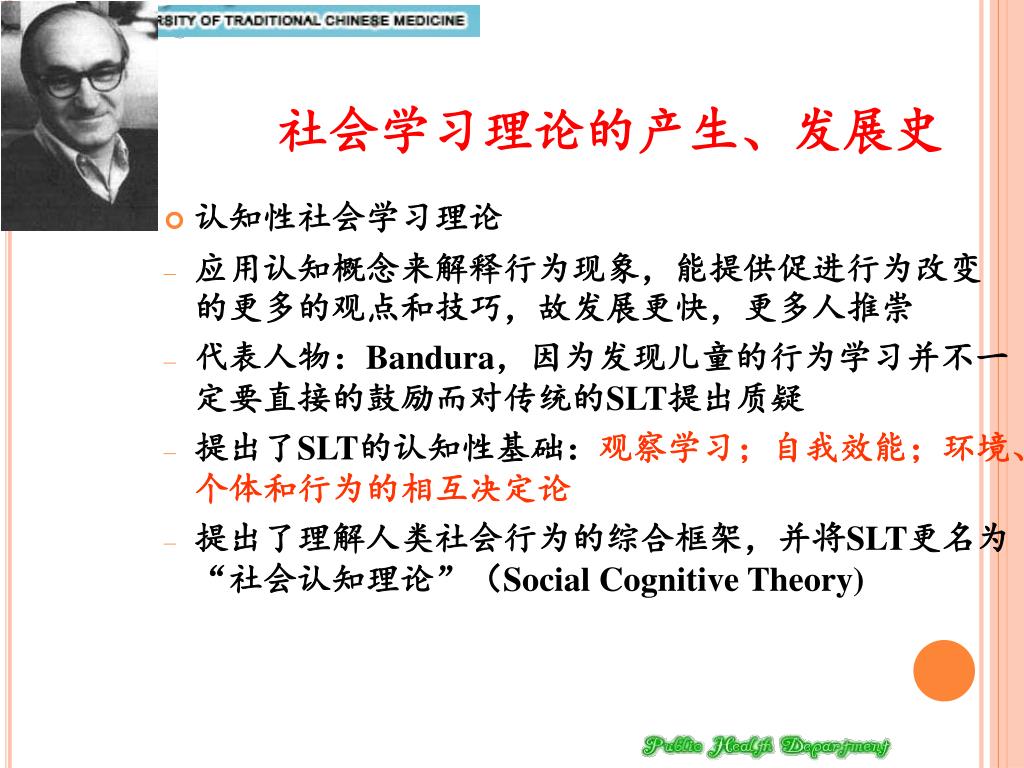 RSITY OF TRADITIONAL CHINESE MEDICINE

社会学习理论的产生、发展史

认知性社会学习理论

– 应用认知概念来解释行为现象，能提供促进行为改变的更多的观点和技巧，故发展更快，更多人推崇

– 代表人物：Bandura，因为发现儿童的行为学习并不一定要直接的鼓励而对传统的SLT提出质疑

– 提出了SLT的认知性基础：观察学习；自我效能；环境、个体和行为的相互决定论

– 提出了理解人类社会行为的综合框架，并将SLT更名为“社会认知理论”（Social Cognitive Theory)

Public Health Department